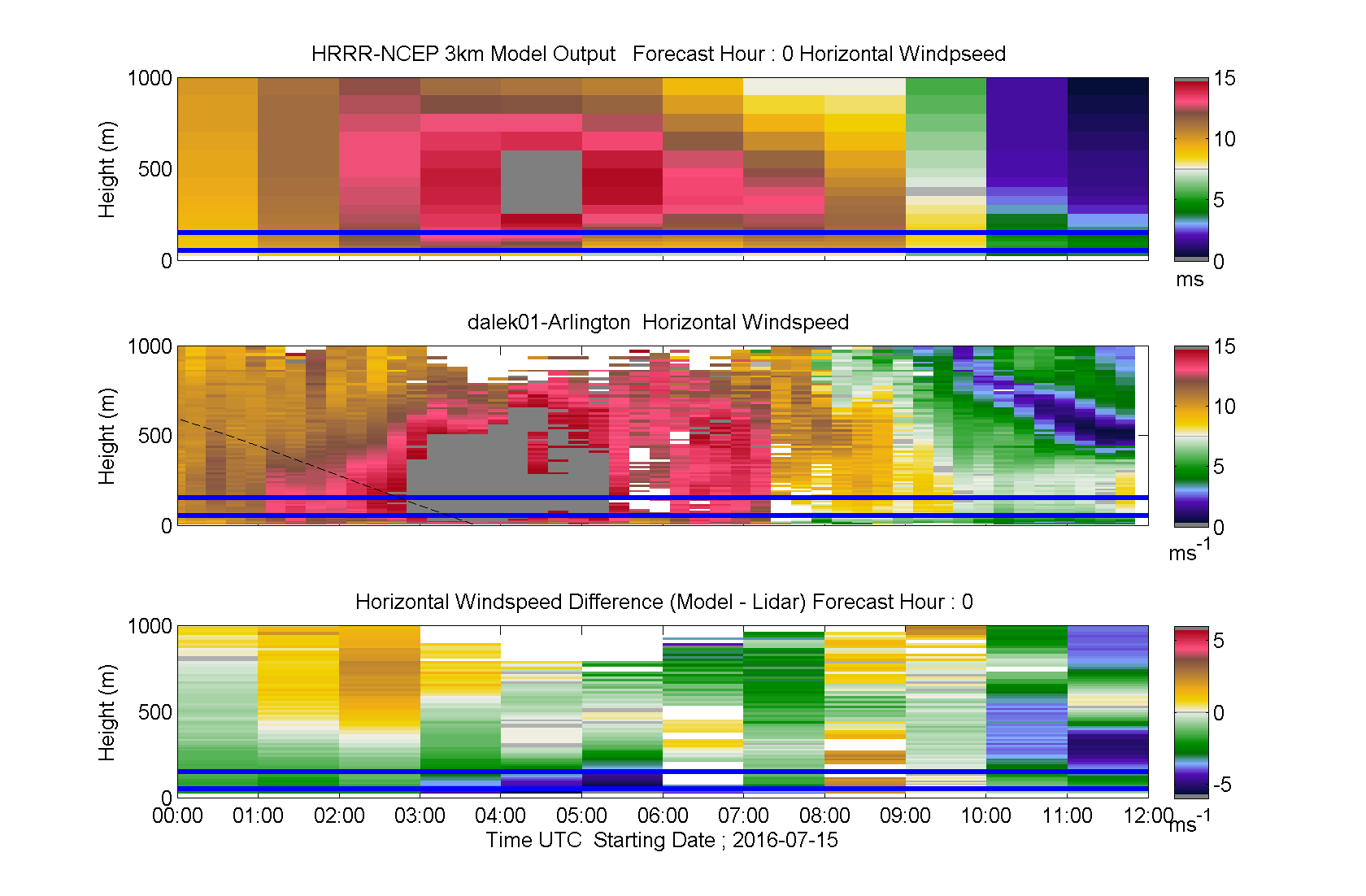 HRRR-NCEP 3km Model Output   Forecast Hour : 0 Horizontal Windpseed

Height (m)

1000
500
0

15
10
5
0
ms

dalek01-Arlington  Horizontal Windspeed

Height (m)

1000
500
0

15
10
5
0
$ms^{-1}$

Horizontal Windspeed Difference (Model - Lidar) Forecast Hour : 0

Height (m)

1000
500
0

5
0
-5
$ms^{-1}$

00:00 01:00 02:00 03:00 04:00 05:00 06:00 07:00 08:00 09:00 10:00 11:00 12:00

Time UTC  Starting Date ; 2016-07-15